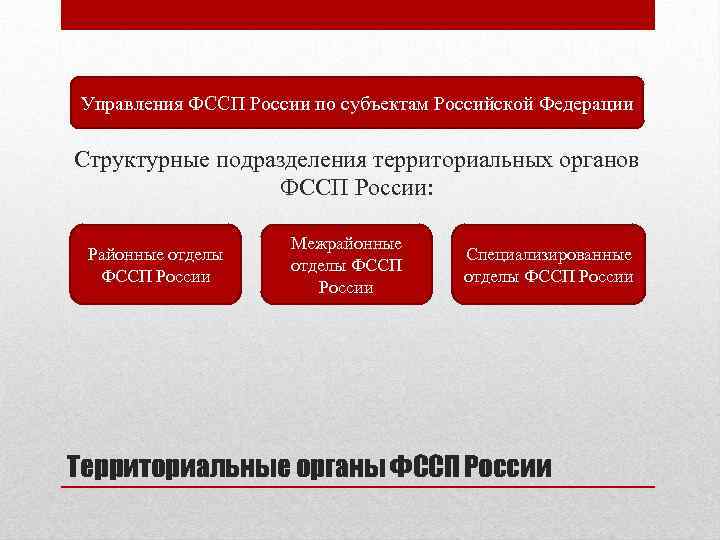 Управления ФССП России по субъектам Российской Федерации

Структурные подразделения территориальных органов ФССП России:

Районные отделы ФССП России

Межрайонные отделы ФССП России

Специализированные отделы ФССП России

Территориальные органы ФССП России